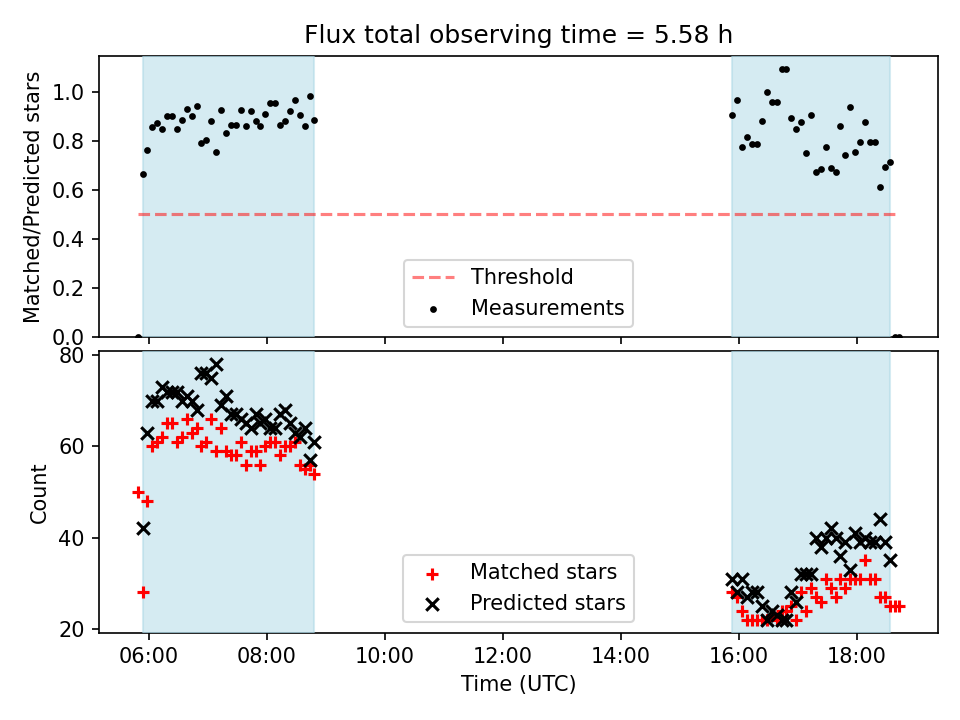 Flux total observing time = 5.58 h

Matched/Predicted stars

1.0
0.8
0.6
0.4
0.2
0.0

Threshold
Measurements

Count

80
60
40
20

Matched stars
Predicted stars

06:00
08:00
10:00
12:00
14:00
16:00
18:00

Time (UTC)